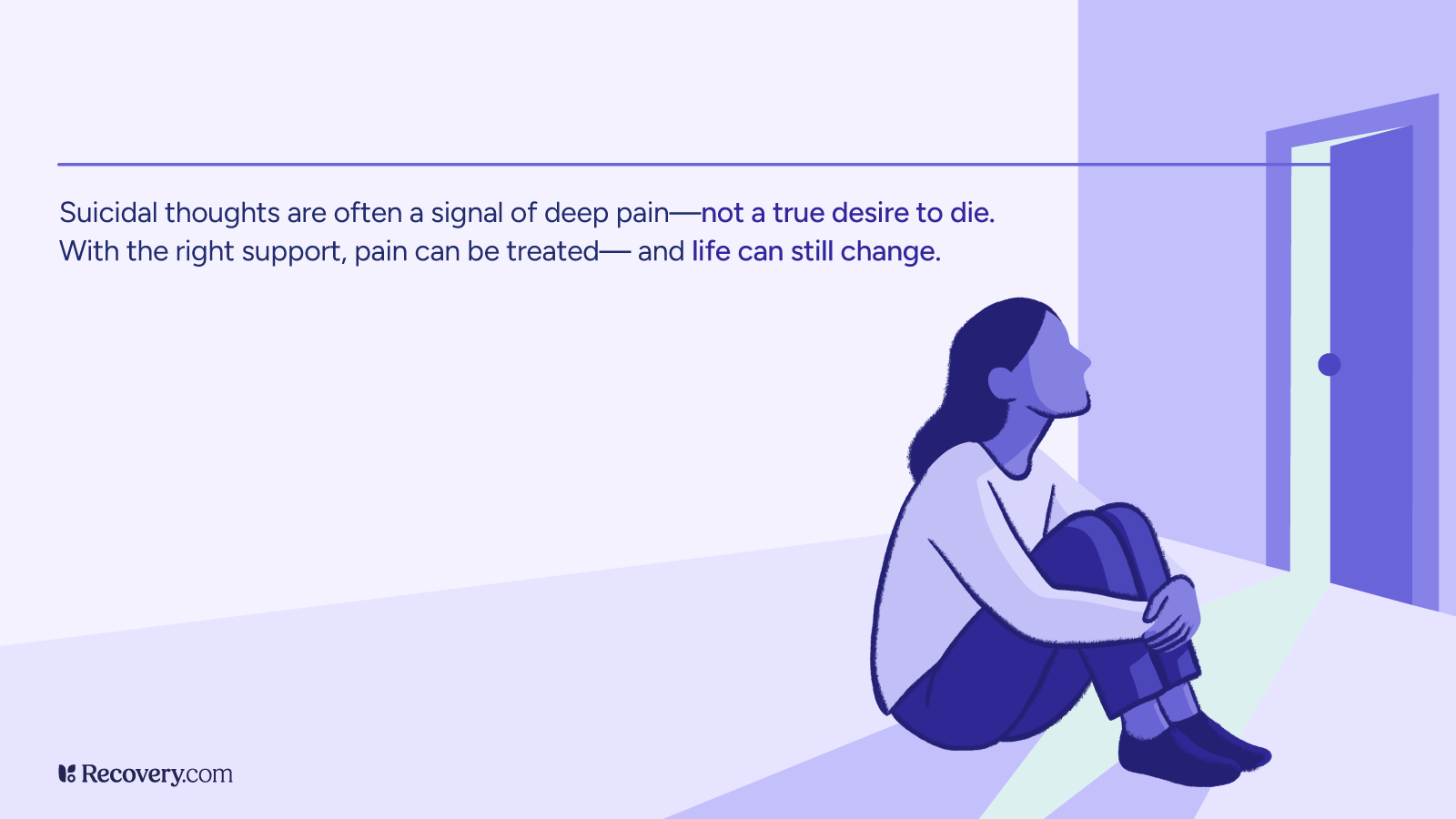 Suicidal thoughts are often a signal of deep pain—not a true desire to die. With the right support, pain can be treated— and life can still change.

Recovery.com